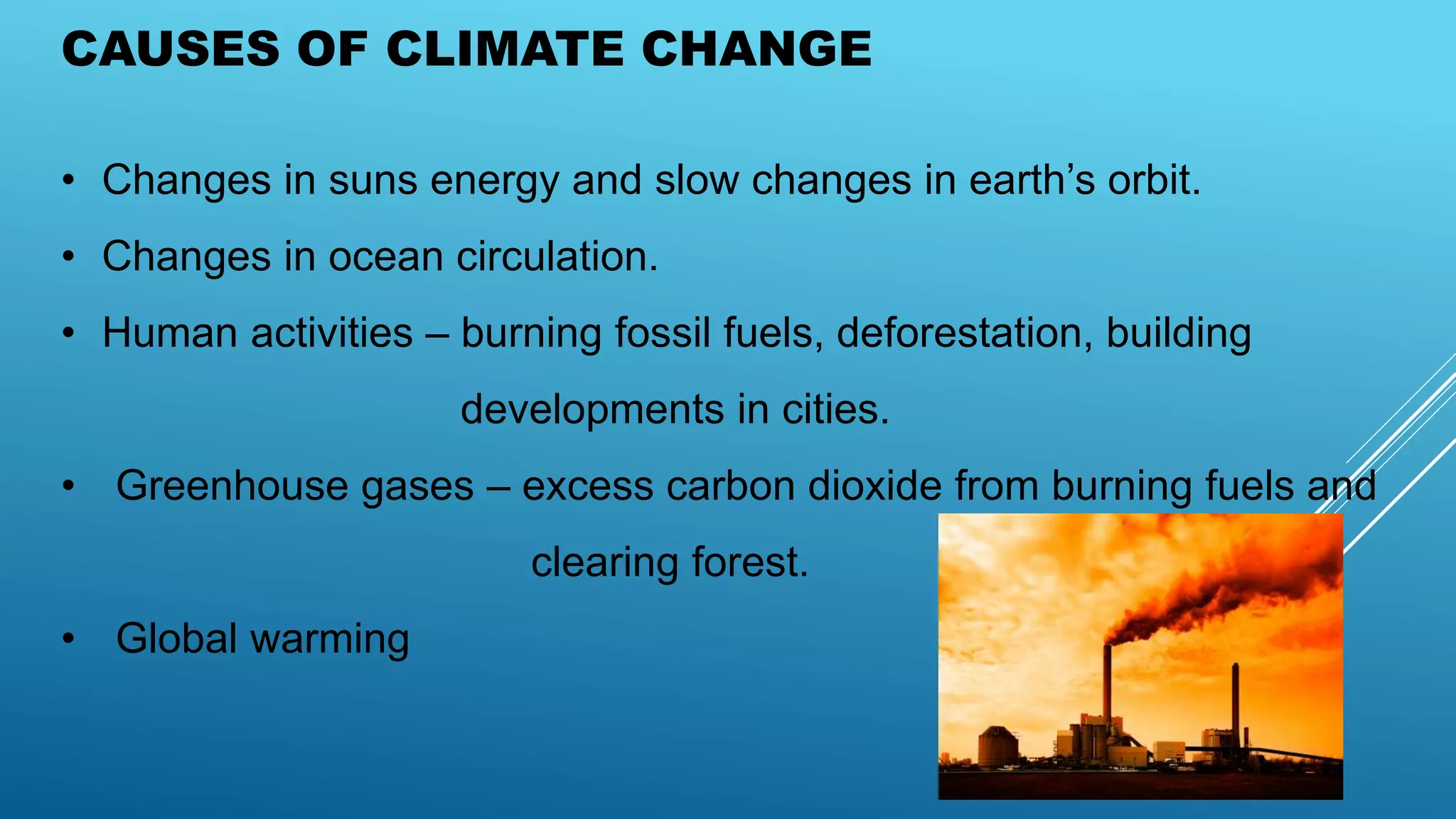 CAUSES OF CLIMATE CHANGE

• Changes in suns energy and slow changes in earth’s orbit.

• Changes in ocean circulation.

• Human activities – burning fossil fuels, deforestation, building developments in cities.

• Greenhouse gases – excess carbon dioxide from burning fuels and clearing forest.

• Global warming